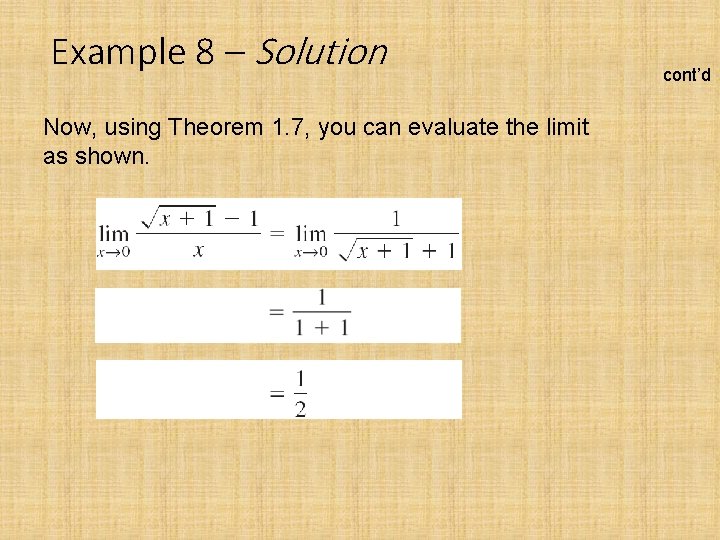 Example 8 – Solution

cont'd

Now, using Theorem 1.7, you can evaluate the limit as shown.

$\lim_{x \to 0} \frac{\sqrt{x+1}-1}{x} = \lim_{x \to 0} \frac{1}{\sqrt{x+1}+1}$

$= \frac{1}{1+1}$

$= \frac{1}{2}$